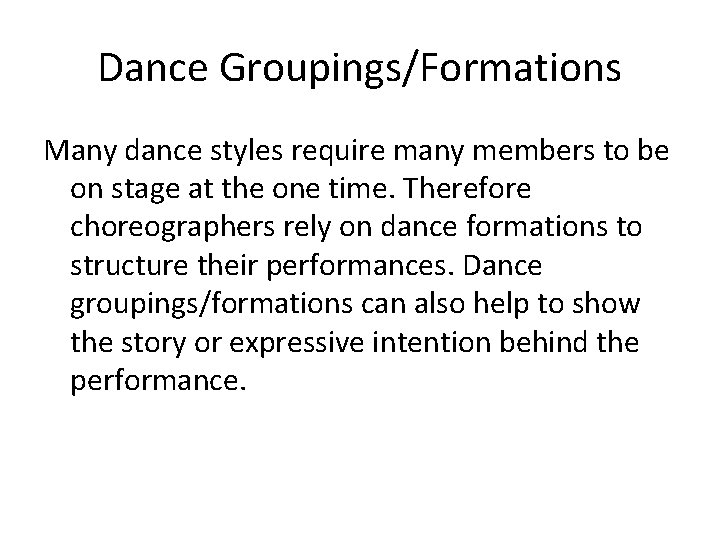 Dance Groupings/Formations

Many dance styles require many members to be on stage at the one time. Therefore choreographers rely on dance formations to structure their performances. Dance groupings/formations can also help to show the story or expressive intention behind the performance.